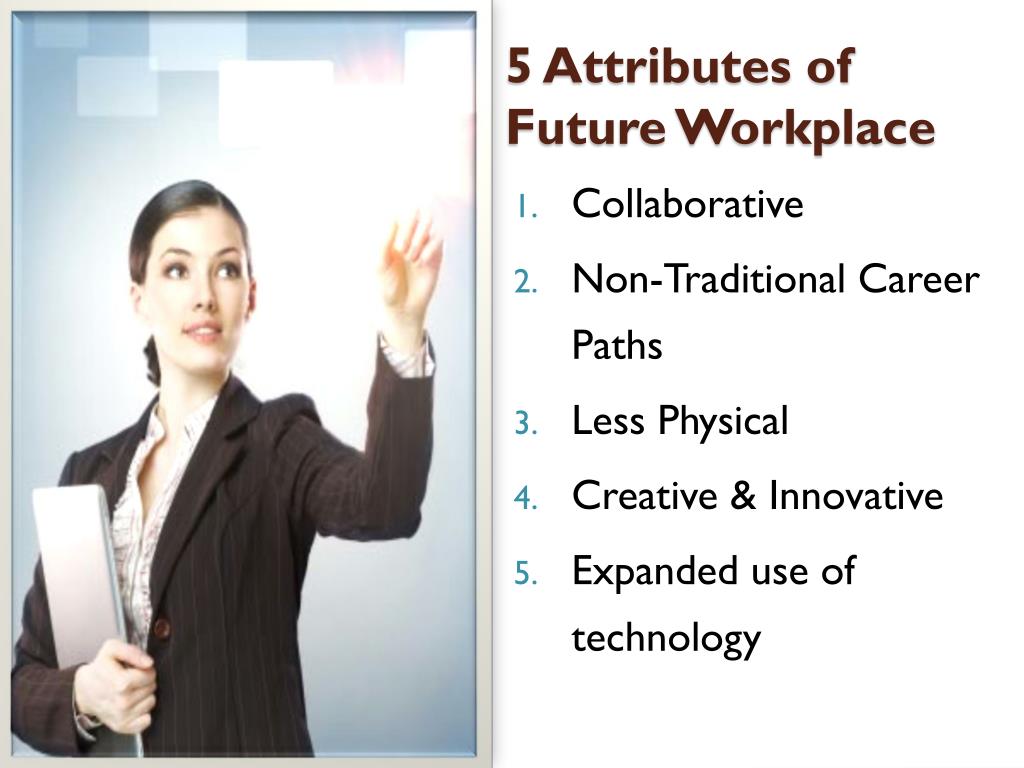 5 Attributes of Future Workplace

1. Collaborative
2. Non-Traditional Career Paths
3. Less Physical
4. Creative & Innovative
5. Expanded use of technology